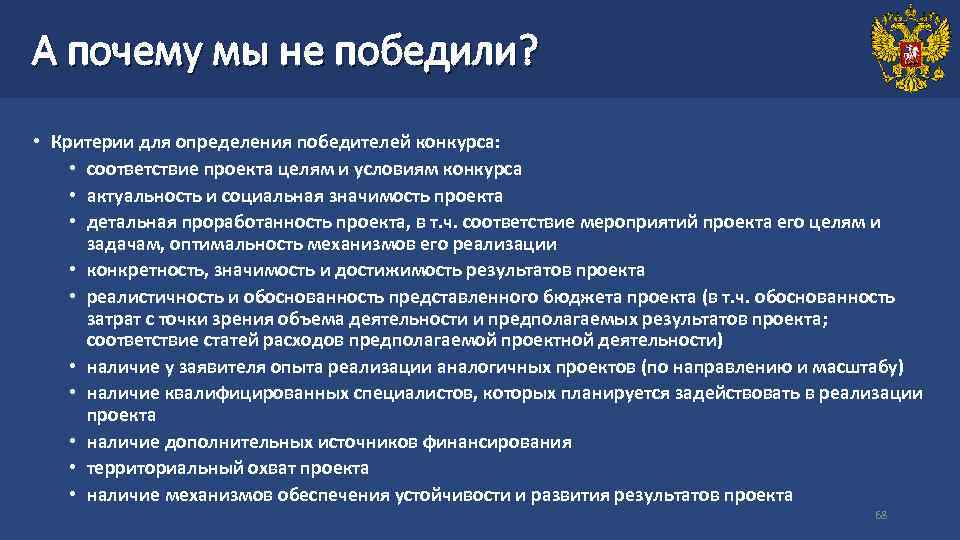 А почему мы не победили?

• Критерии для определения победителей конкурса:
• соответствие проекта целям и условиям конкурса
• актуальность и социальная значимость проекта
• детальная проработанность проекта, в т.ч. соответствие мероприятий проекта его целям и задачам, оптимальность механизмов его реализации
• конкретность, значимость и достижимость результатов проекта
• реалистичность и обоснованность представленного бюджета проекта (в т.ч. обоснованность затрат с точки зрения объема деятельности и предполагаемых результатов проекта; соответствие статей расходов предполагаемой проектной деятельности)
• наличие у заявителя опыта реализации аналогичных проектов (по направлению и масштабу)
• наличие квалифицированных специалистов, которых планируется задействовать в реализации проекта
• наличие дополнительных источников финансирования
• территориальный охват проекта
• наличие механизмов обеспечения устойчивости и развития результатов проекта

68